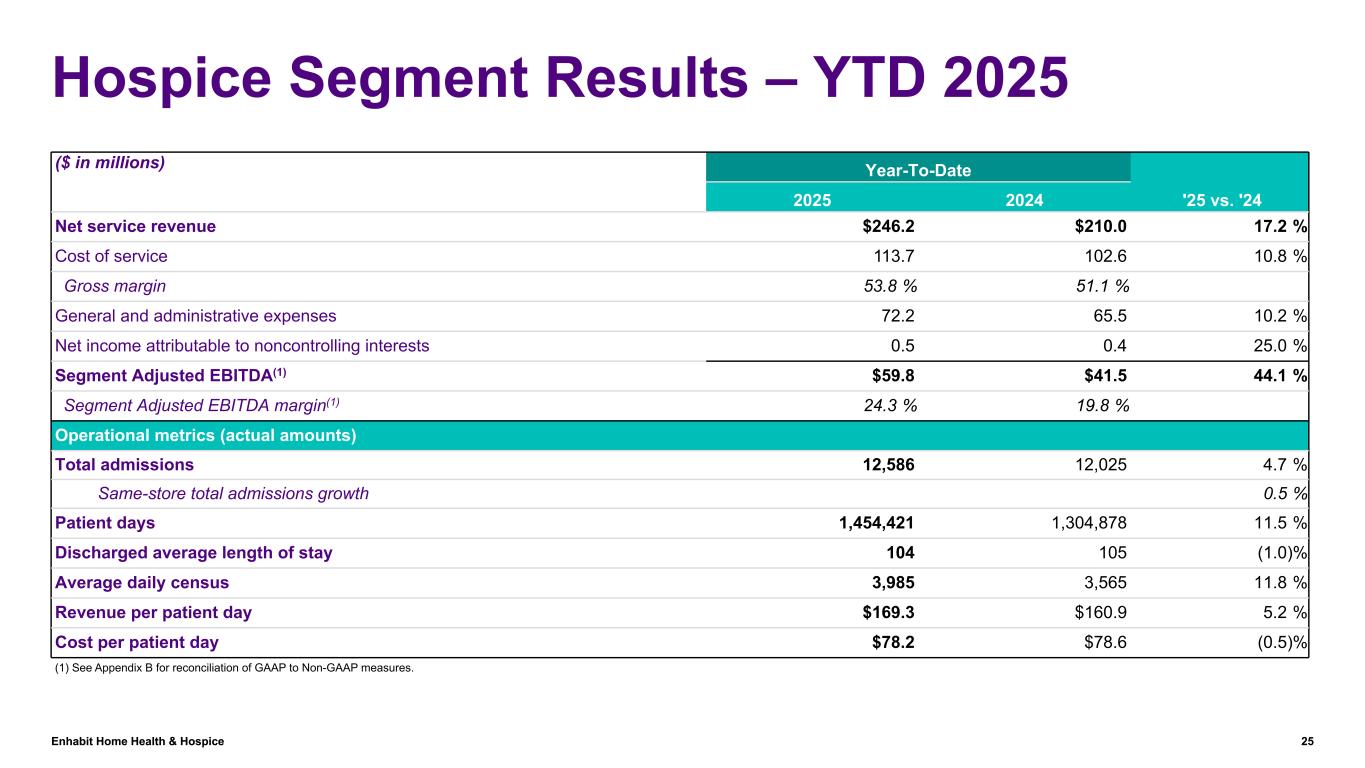 Hospice Segment Results – YTD 2025

| ($ in millions) | Year-To-Date 2025 | Year-To-Date 2024 | '25 vs. '24 |
|---|---|---|---|
| Net service revenue | $246.2 | $210.0 | 17.2 % |
| Cost of service | 113.7 | 102.6 | 10.8 % |
| Gross margin | 53.8 % | 51.1 % | |
| General and administrative expenses | 72.2 | 65.5 | 10.2 % |
| Net income attributable to noncontrolling interests | 0.5 | 0.4 | 25.0 % |
| Segment Adjusted EBITDA$^{(1)}$ | $59.8 | $41.5 | 44.1 % |
| Segment Adjusted EBITDA margin$^{(1)}$ | 24.3 % | 19.8 % | |
| Operational metrics (actual amounts) | | | |
| Total admissions | 12,586 | 12,025 | 4.7 % |
| Same-store total admissions growth | | | 0.5 % |
| Patient days | 1,454,421 | 1,304,878 | 11.5 % |
| Discharged average length of stay | 104 | 105 | (1.0)% |
| Average daily census | 3,985 | 3,565 | 11.8 % |
| Revenue per patient day | $169.3 | $160.9 | 5.2 % |
| Cost per patient day | $78.2 | $78.6 | (0.5)% |

(1) See Appendix B for reconciliation of GAAP to Non-GAAP measures.

Enhabit Home Health & Hospice

25